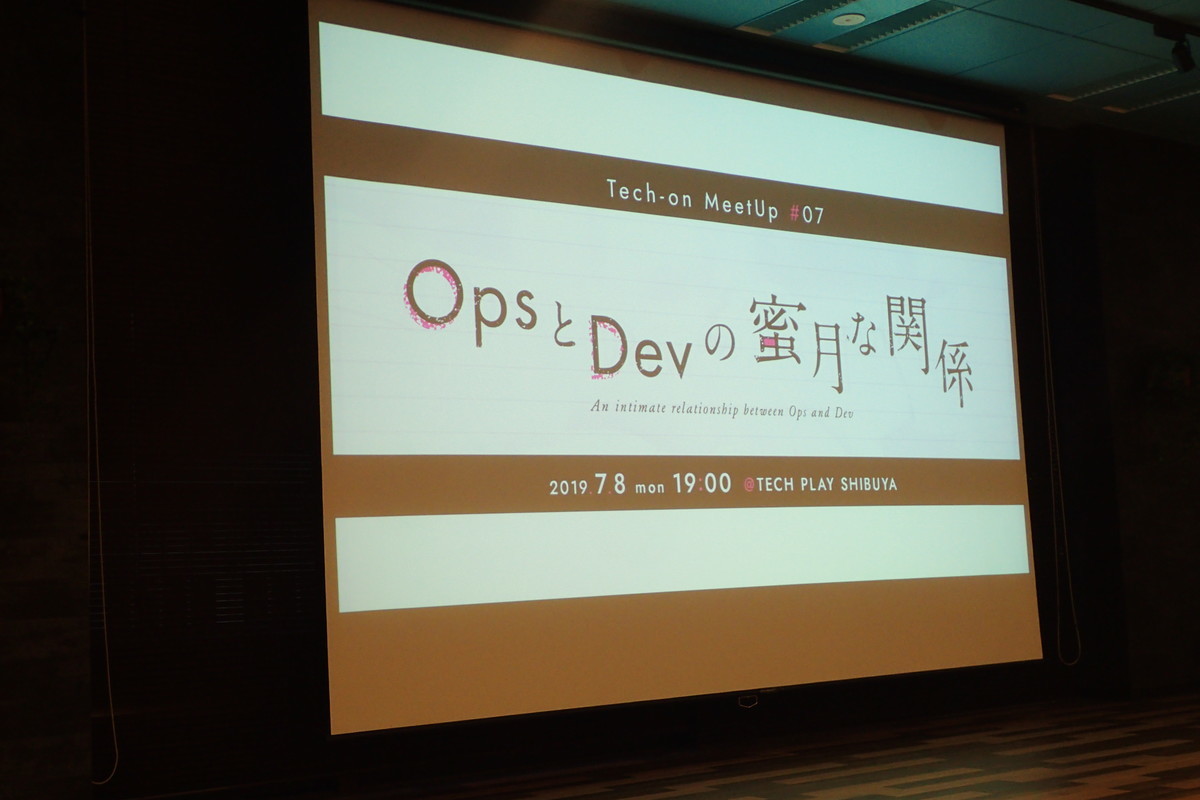 Tech-on MeetUp #07

OpsとDevの蜜月な関係

An intimate relationship between Ops and Dev

2019 7.8 mon 19:00 @TECH PLAY SHIBUYA